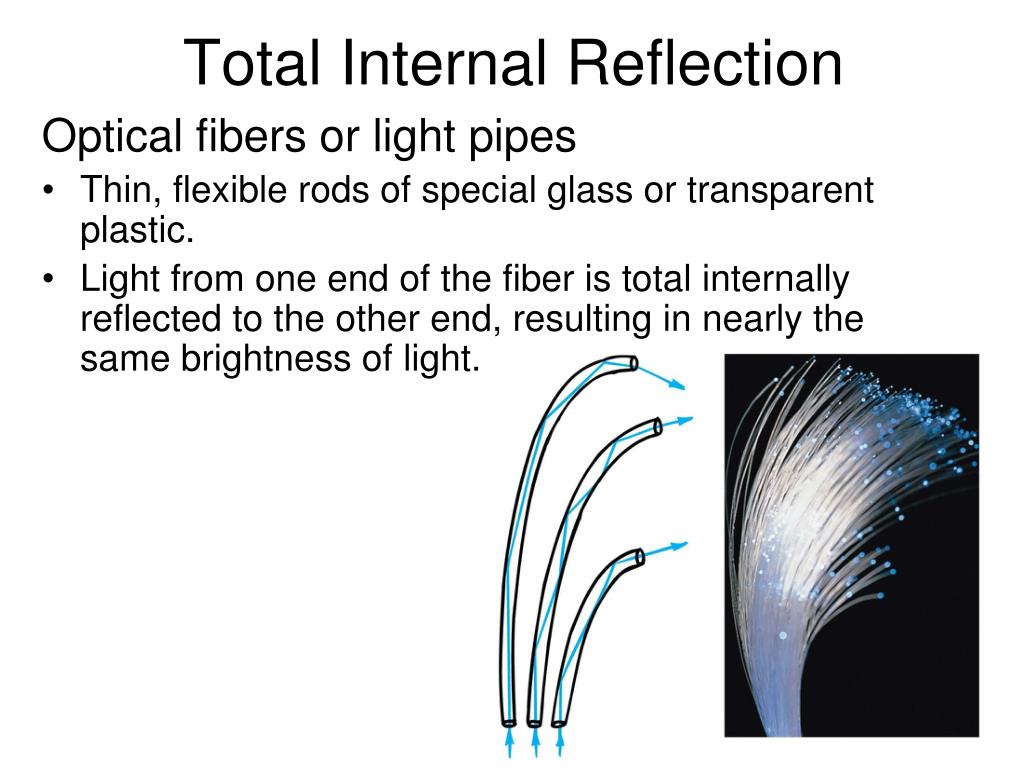 Total Internal Reflection

Optical fibers or light pipes

• Thin, flexible rods of special glass or transparent plastic.

• Light from one end of the fiber is total internally reflected to the other end, resulting in nearly the same brightness of light.